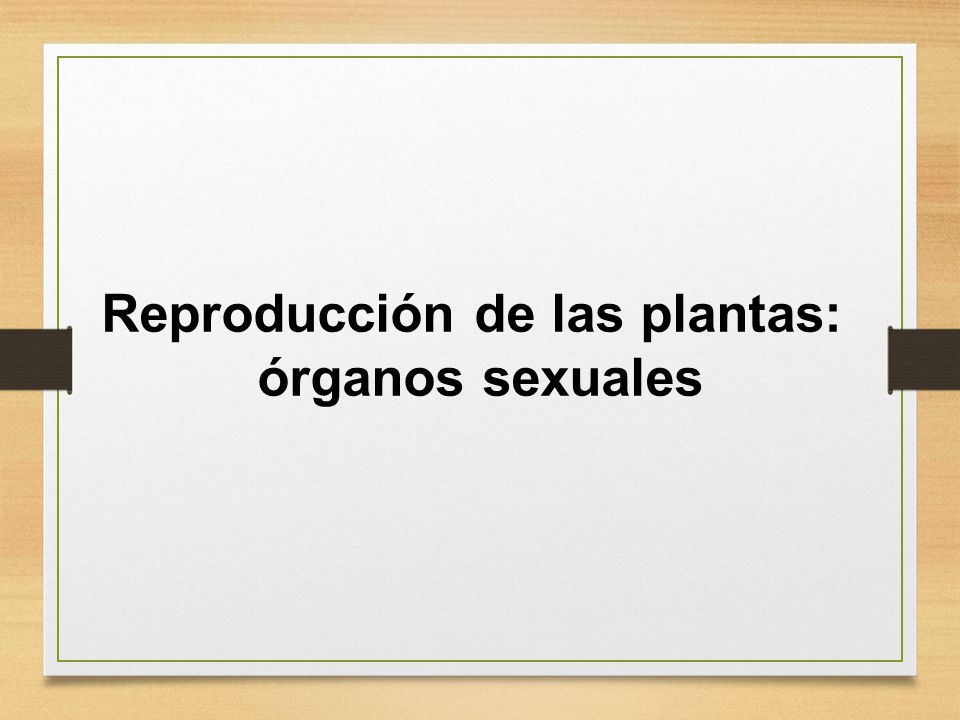 Reproducción de las plantas: órganos sexuales